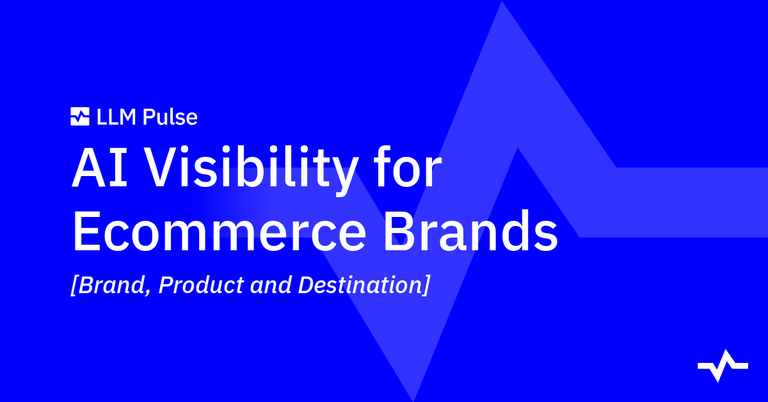 LLM Pulse

AI Visibility for Ecommerce Brands

[Brand, Product and Destination]